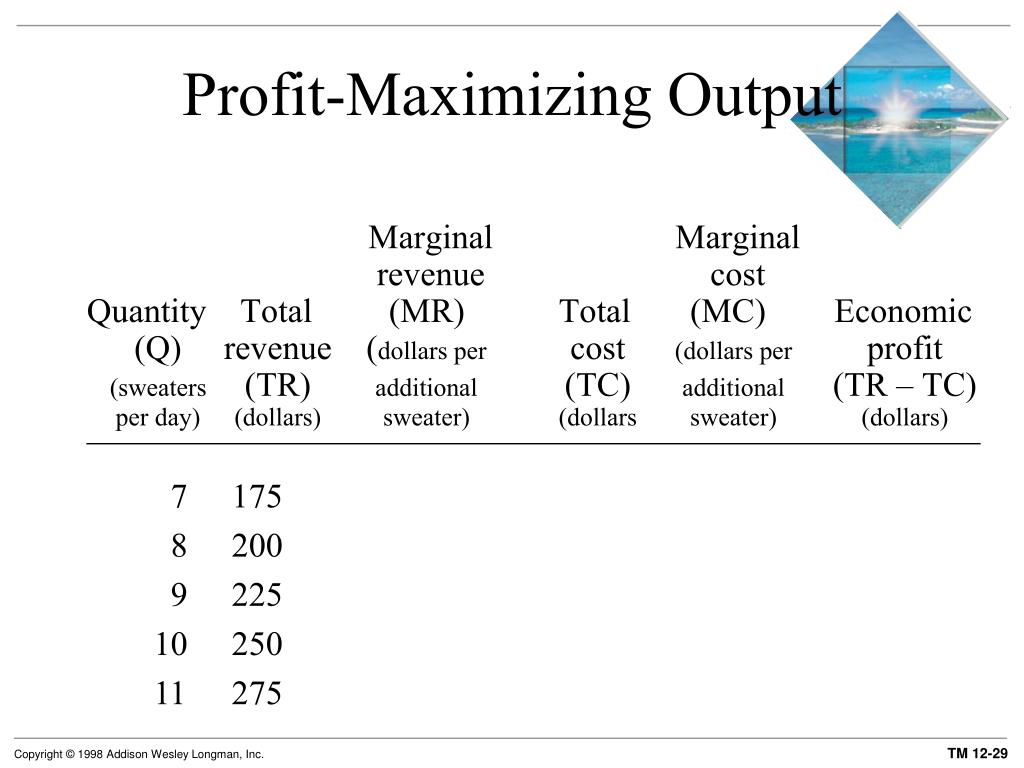 Profit-Maximizing Output

| Quantity (Q) (sweaters per day) | Total revenue (TR) (dollars) | Marginal revenue (MR) (dollars per additional sweater) | Total cost (TC) (dollars | Marginal cost (MC) (dollars per additional sweater) | Economic profit (TR – TC) (dollars) |
|---|---|---|---|---|---|
| 7 | 175 | | | | |
| 8 | 200 | | | | |
| 9 | 225 | | | | |
| 10 | 250 | | | | |
| 11 | 275 | | | | |

Copyright © 1998 Addison Wesley Longman, Inc.

TM 12-29